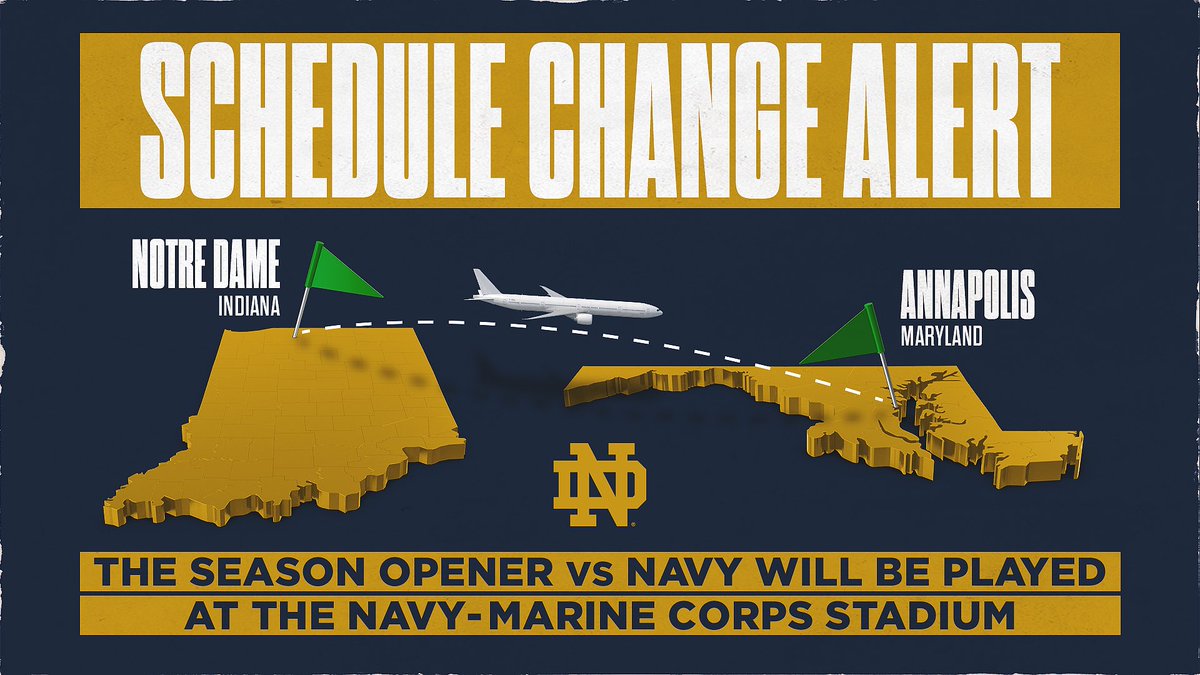 SCHEDULE CHANGE ALERT

NOTRE DAME
INDIANA

ANNAPOLIS
MARYLAND

ND

THE SEASON OPENER vs NAVY WILL BE PLAYED
AT THE NAVY-MARINE CORPS STADIUM